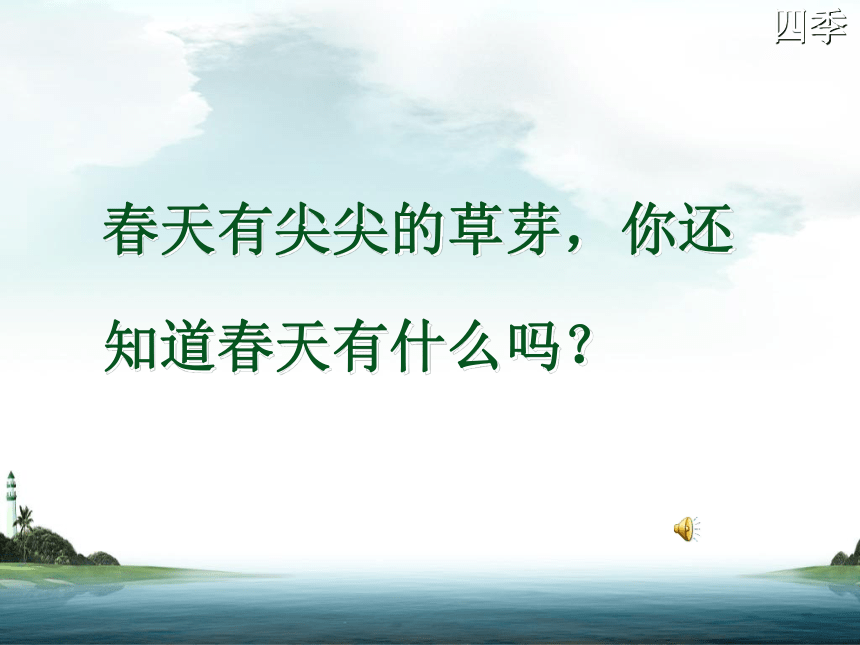 四季

春天有尖尖的草芽，你还知道春天有什么吗？